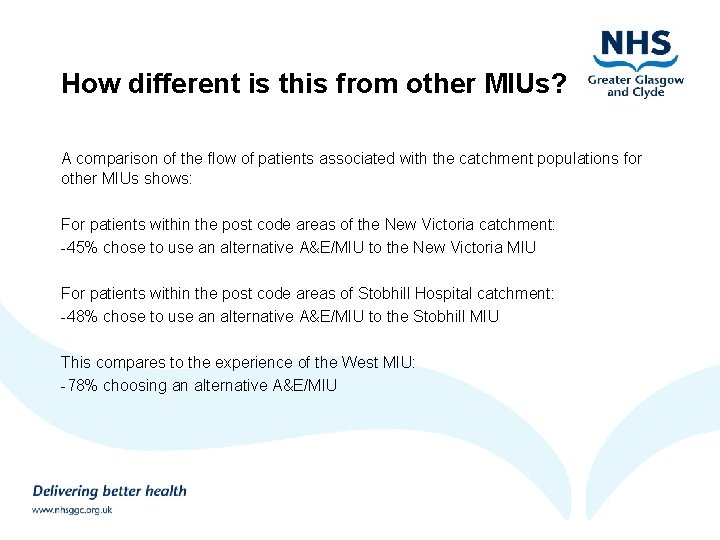 NHS
Greater Glasgow and Clyde

How different is this from other MIUs?

A comparison of the flow of patients associated with the catchment populations for other MIUs shows:

For patients within the post code areas of the New Victoria catchment:
-45% chose to use an alternative A&E/MIU to the New Victoria MIU

For patients within the post code areas of Stobhill Hospital catchment:
-48% chose to use an alternative A&E/MIU to the Stobhill MIU

This compares to the experience of the West MIU:
-78% choosing an alternative A&E/MIU

Delivering better health
www.nhsggc.org.uk